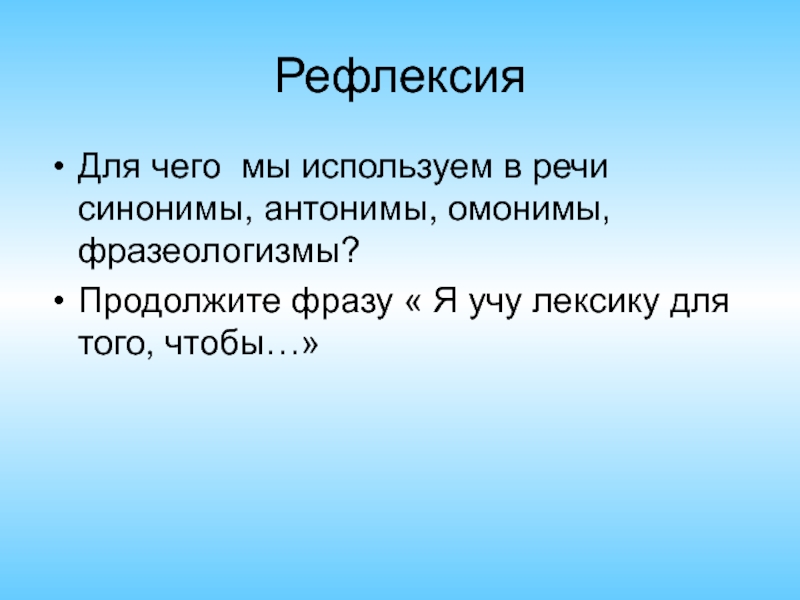 Рефлексия

• Для чего  мы используем в речи синонимы, антонимы, омонимы, фразеологизмы?

• Продолжите фразу « Я учу лексику для того, чтобы…»